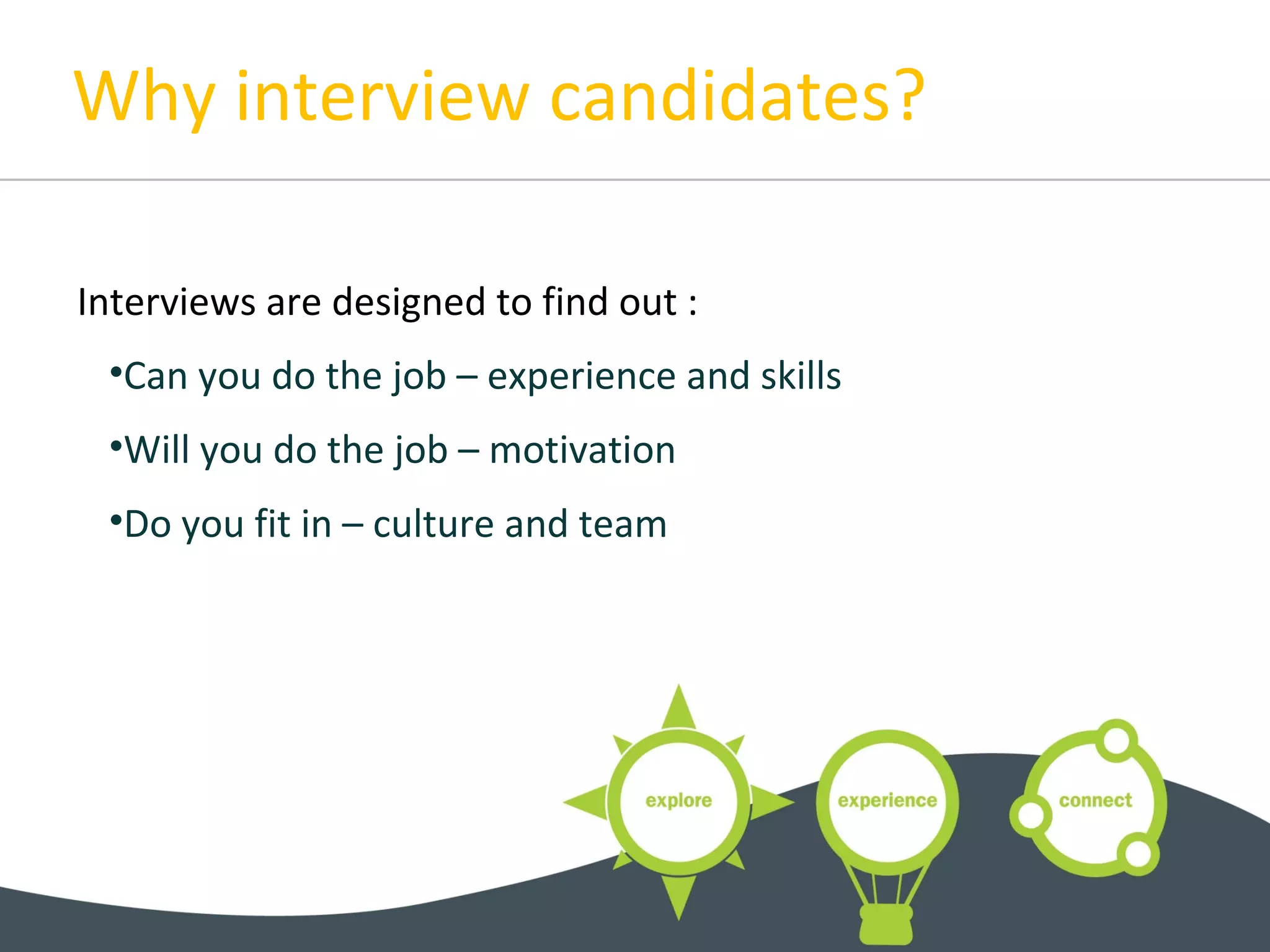 Why interview candidates?

Interviews are designed to find out :

•Can you do the job – experience and skills

•Will you do the job – motivation

•Do you fit in – culture and team

explore

experience

connect